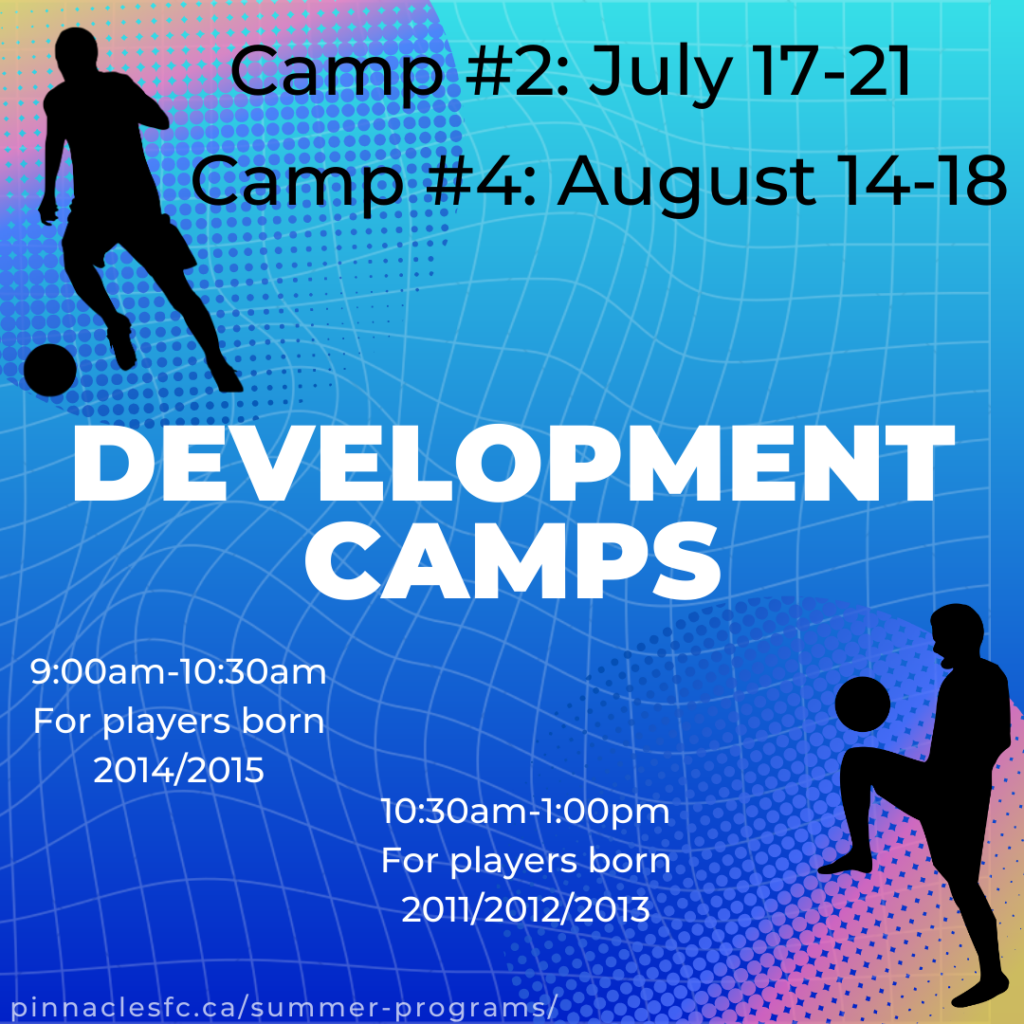 Camp #2: July 17-21
Camp #4: August 14-18

DEVELOPMENT CAMPS

9:00am-10:30am
For players born
2014/2015

10:30am-1:00pm
For players born
2011/2012/2013

pinnaclesfc.ca/summer-programs/